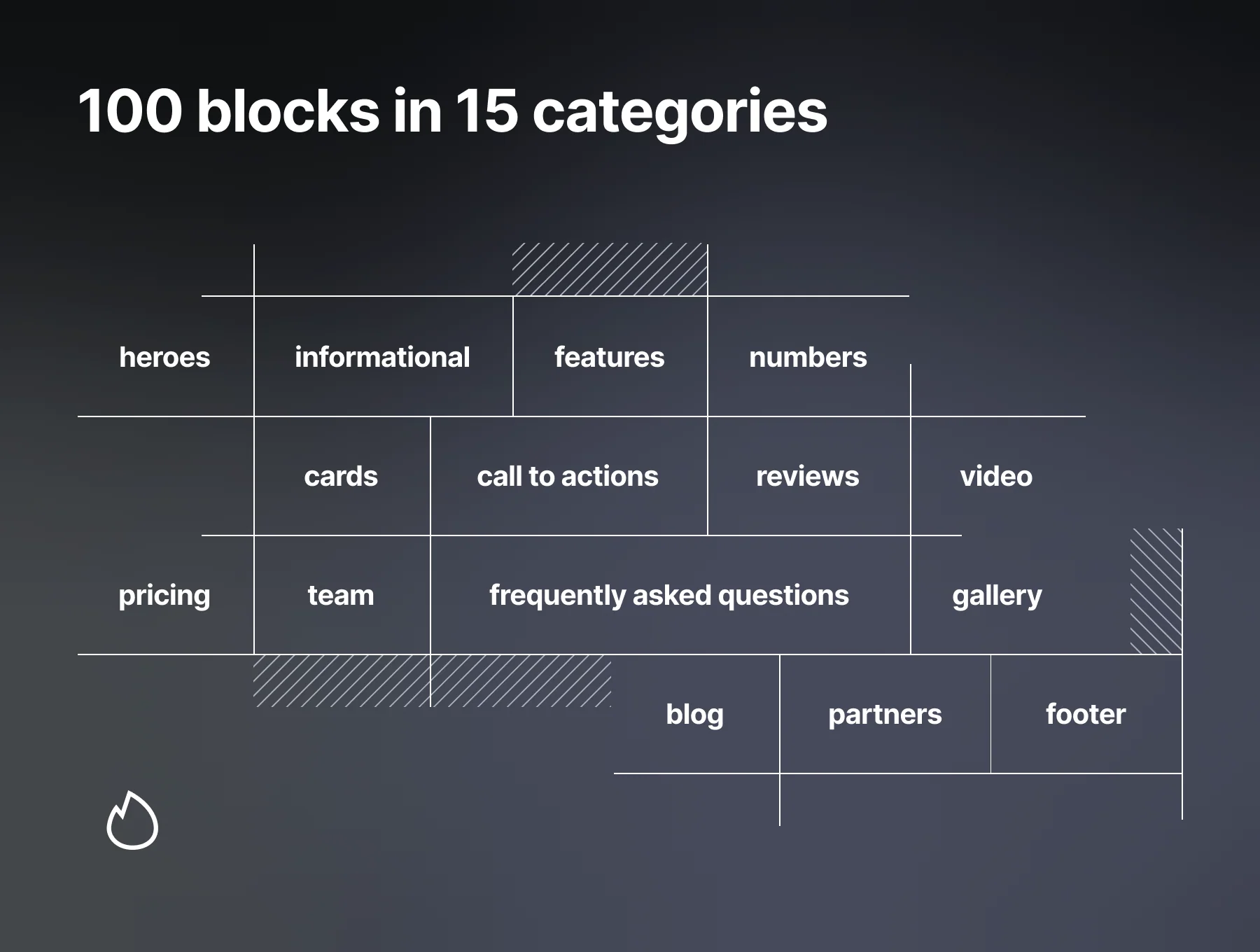 100 blocks in 15 categories

heroes

informational

features

numbers

cards

call to actions

reviews

video

pricing

team

frequently asked questions

gallery

blog

partners

footer